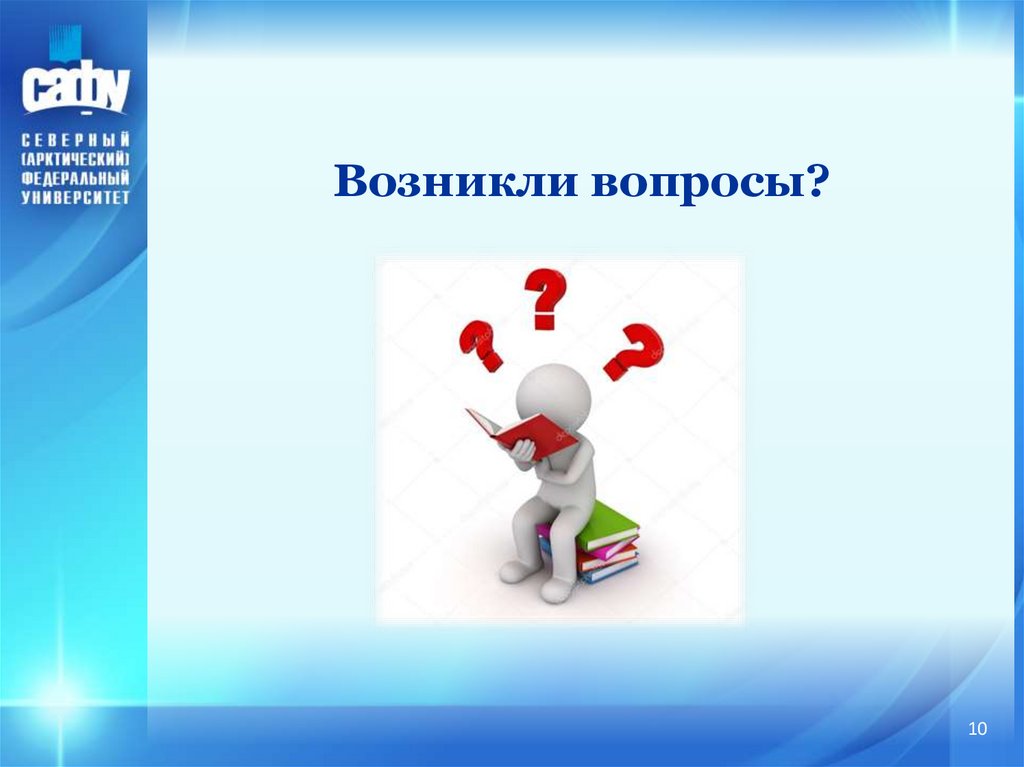 САФУ
СЕВЕРНЫЙ
(АРКТИЧЕСКИЙ)
ФЕДЕРАЛЬНЫЙ
УНИВЕРСИТЕТ

Возникли вопросы?

10